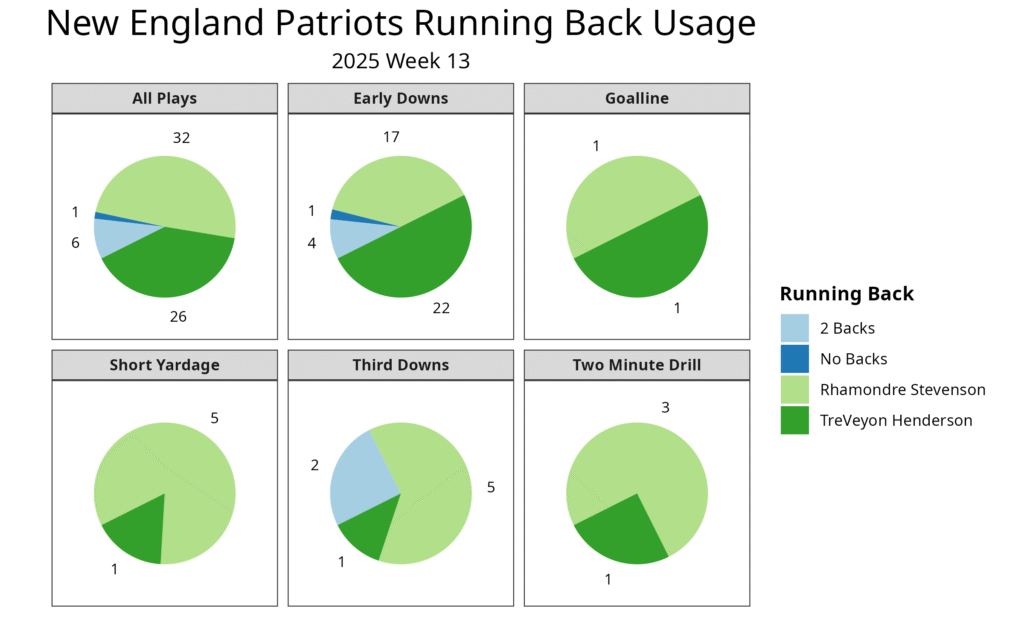 New England Patriots Running Back Usage

2025 Week 13

All Plays

32

1

6

26

Early Downs

17

1

4

22

Goalline

1

1

Short Yardage

5

1

Third Downs

2

5

1

Two Minute Drill

3

1

Running Back

2 Backs

No Backs

Rhamondre Stevenson

TreVeyon Henderson